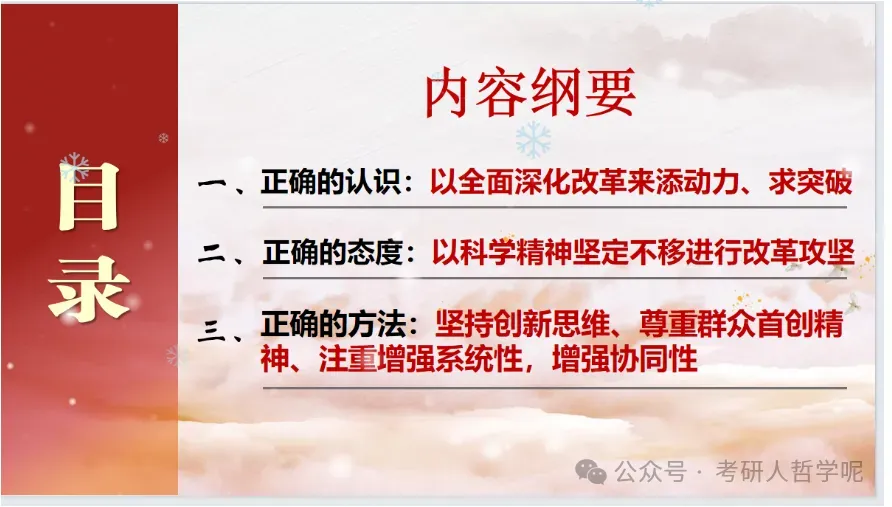 目录

内容纲要

一、正确的认识：以全面深化改革来添动力、求突破

二、正确的态度：以科学精神坚定不移进行改革攻坚

三、正确的方法：坚持创新思维、尊重群众首创精神、注重增强系统性，增强协同性

公众号·考研人哲学呢